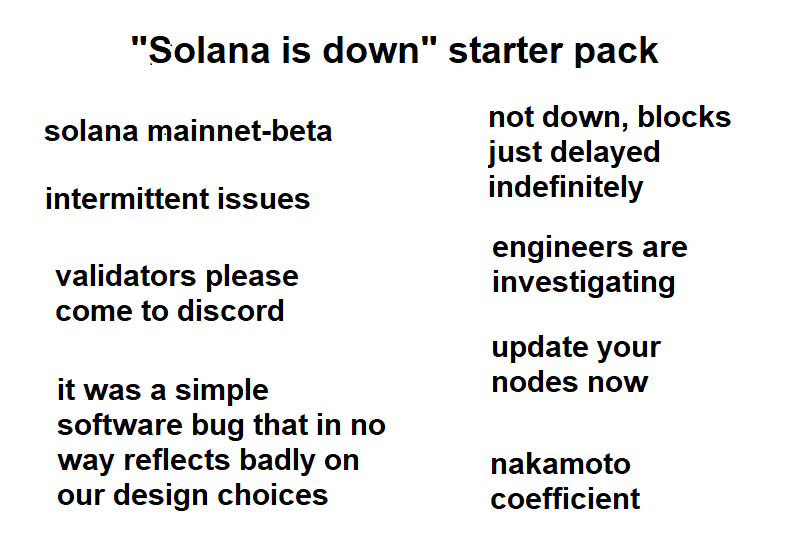 "Solana is down" starter pack

solana mainnet-beta

intermittent issues

validators please come to discord

it was a simple software bug that in no way reflects badly on our design choices

not down, blocks just delayed indefinitely

engineers are investigating

update your nodes now

nakamoto coefficient